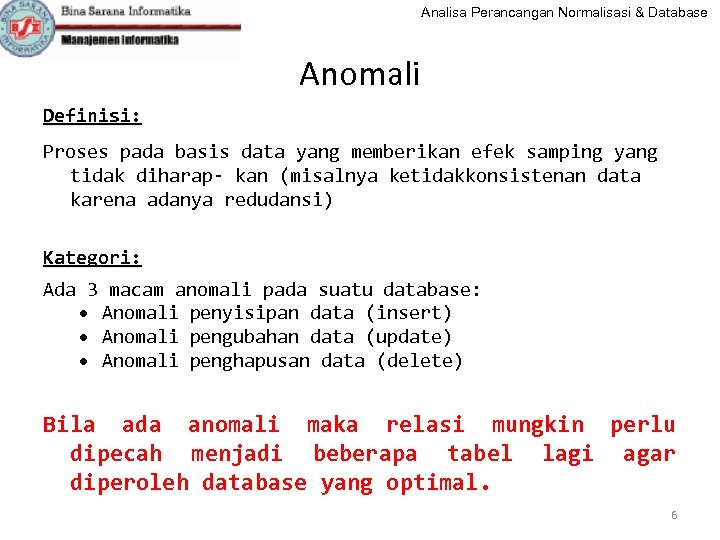 BINA SARANA INFORMATIKA
BSI
Bina Sarana Informatika
Manajemen Informatika

Analisa Perancangan Normalisasi & Database

Anomali

Definisi:

Proses pada basis data yang memberikan efek samping yang tidak diharap- kan (misalnya ketidakkonsistenan data karena adanya redudansi)

Kategori:

Ada 3 macam anomali pada suatu database:
• Anomali penyisipan data (insert)
• Anomali pengubahan data (update)
• Anomali penghapusan data (delete)

Bila ada anomali maka relasi mungkin perlu dipecah menjadi beberapa tabel lagi agar diperoleh database yang optimal.

6